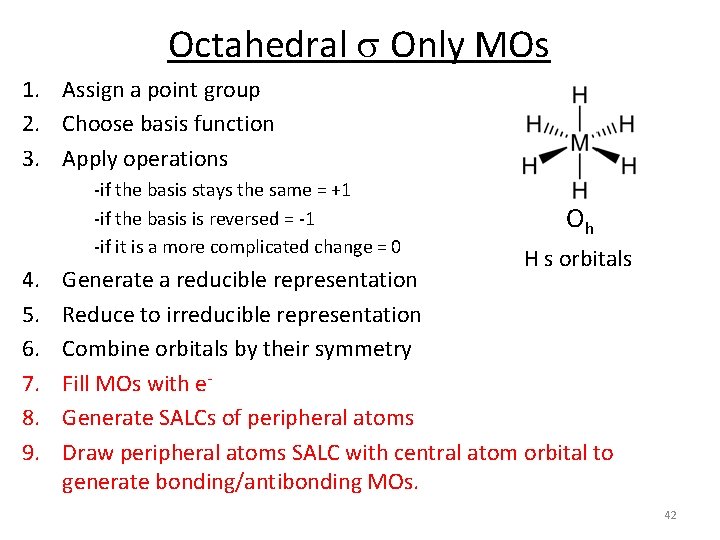 Octahedral $\sigma$ Only MOs

1. Assign a point group
2. Choose basis function
3. Apply operations
-if the basis stays the same = +1
-if the basis is reversed = -1
-if it is a more complicated change = 0
4. Generate a reducible representation
5. Reduce to irreducible representation
6. Combine orbitals by their symmetry
7. Fill MOs with $e^-$
8. Generate SALCs of peripheral atoms
9. Draw peripheral atoms SALC with central atom orbital to generate bonding/antibonding MOs.

H
H H
M
H H
H
$O_h$
H s orbitals

42